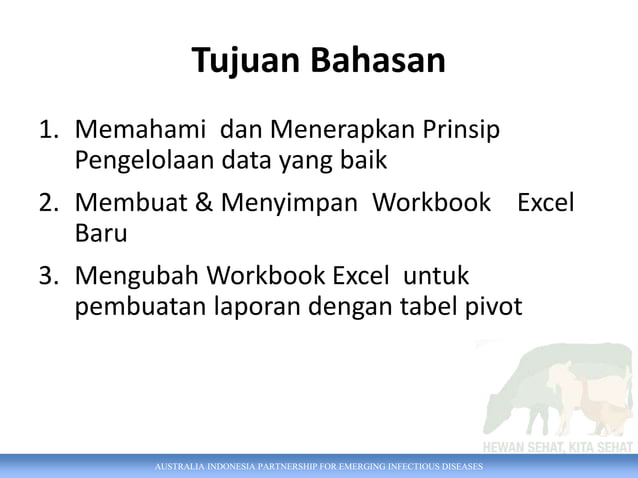 Tujuan Bahasan

1. Memahami dan Menerapkan Prinsip Pengelolaan data yang baik
2. Membuat & Menyimpan Workbook Excel Baru
3. Mengubah Workbook Excel untuk pembuatan laporan dengan tabel pivot

HEWAN SEHAT, KITA SEHAT

AUSTRALIA INDONESIA PARTNERSHIP FOR EMERGING INFECTIOUS DISEASES